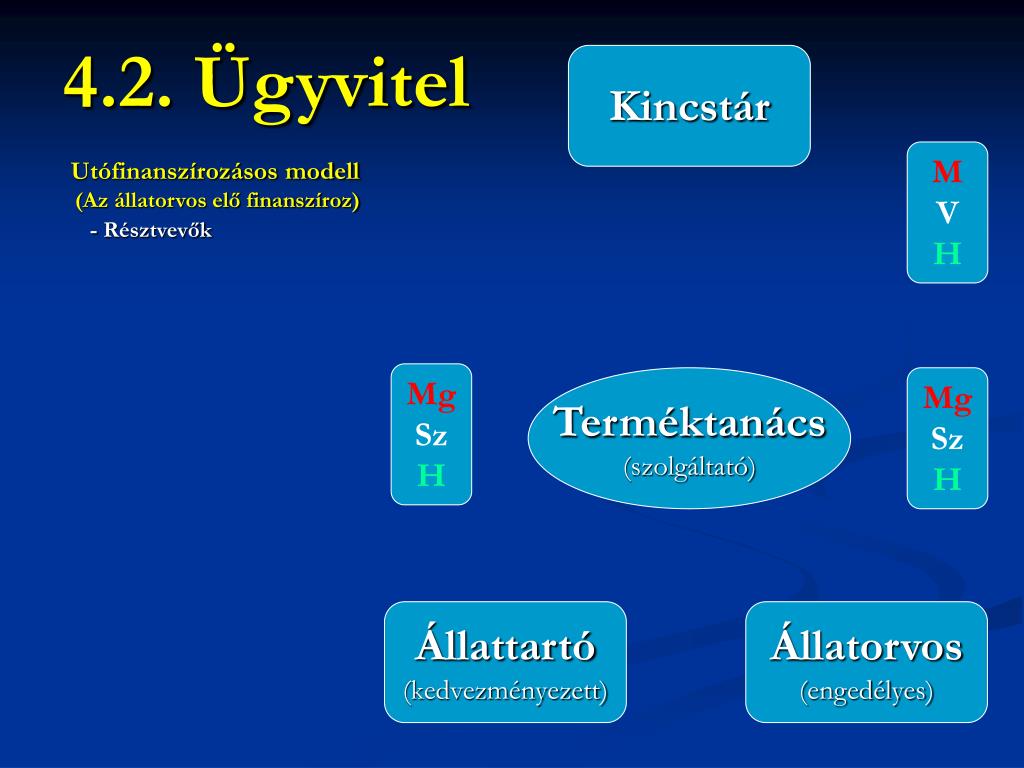 4.2. Ügyvitel

Utófinanszírozásos modell
(Az állatorvos elő finanszíroz)
- Résztvevők

Kincstár

M
V
H

Mg
Sz
H

Terméktanács
(szolgáltató)

Mg
Sz
H

Állattartó
(kedvezményezett)

Állatorvos
(engedélyes)